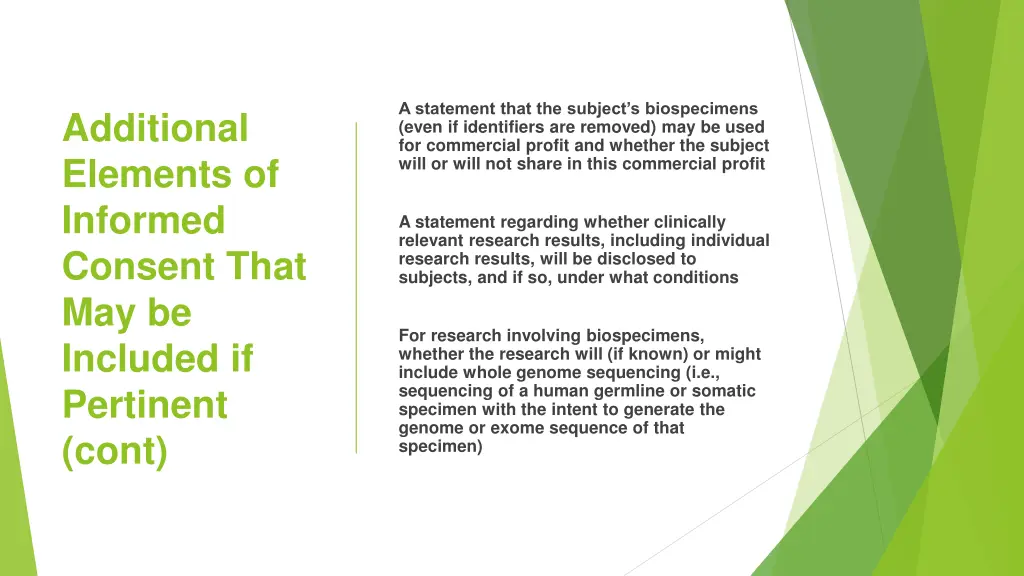 Additional Elements of Informed Consent That May be Included if Pertinent (cont)

A statement that the subject's biospecimens (even if identifiers are removed) may be used for commercial profit and whether the subject will or will not share in this commercial profit

A statement regarding whether clinically relevant research results, including individual research results, will be disclosed to subjects, and if so, under what conditions

For research involving biospecimens, whether the research will (if known) or might include whole genome sequencing (i.e., sequencing of a human germline or somatic specimen with the intent to generate the genome or exome sequence of that specimen)